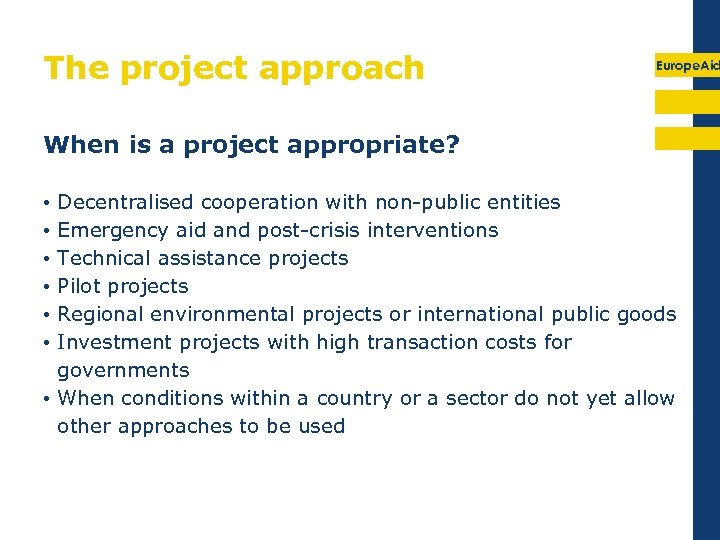 The project approach

EuropeAid

When is a project appropriate?

• Decentralised cooperation with non-public entities
• Emergency aid and post-crisis interventions
• Technical assistance projects
• Pilot projects
• Regional environmental projects or international public goods
• Investment projects with high transaction costs for governments
• When conditions within a country or a sector do not yet allow other approaches to be used